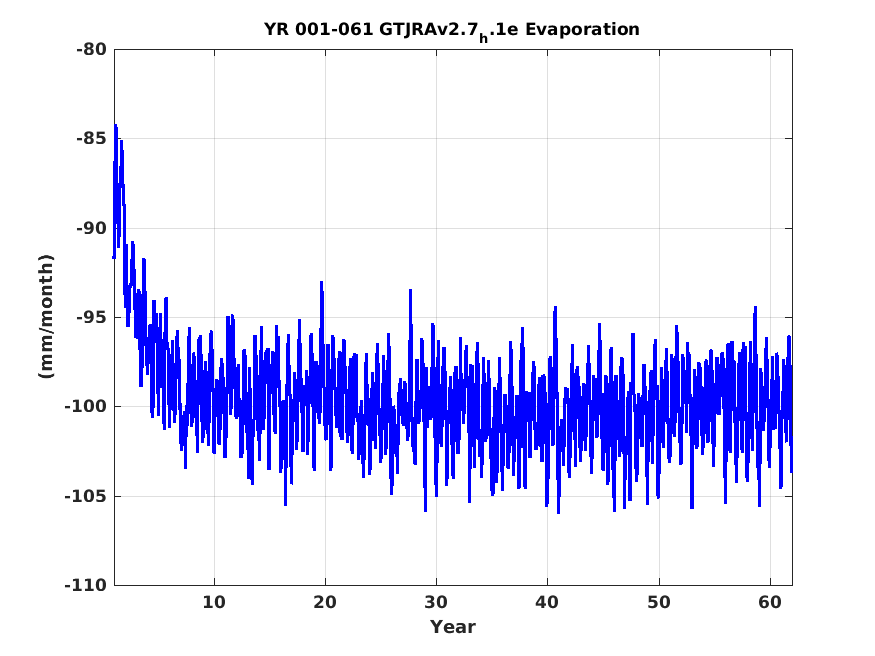 YR 001-061 GTJRAv2.7$_h$.1e Evaporation

-80
-85
-90
-95
-100
-105
-110

(mm/month)

10
20
30
40
50
60

Year